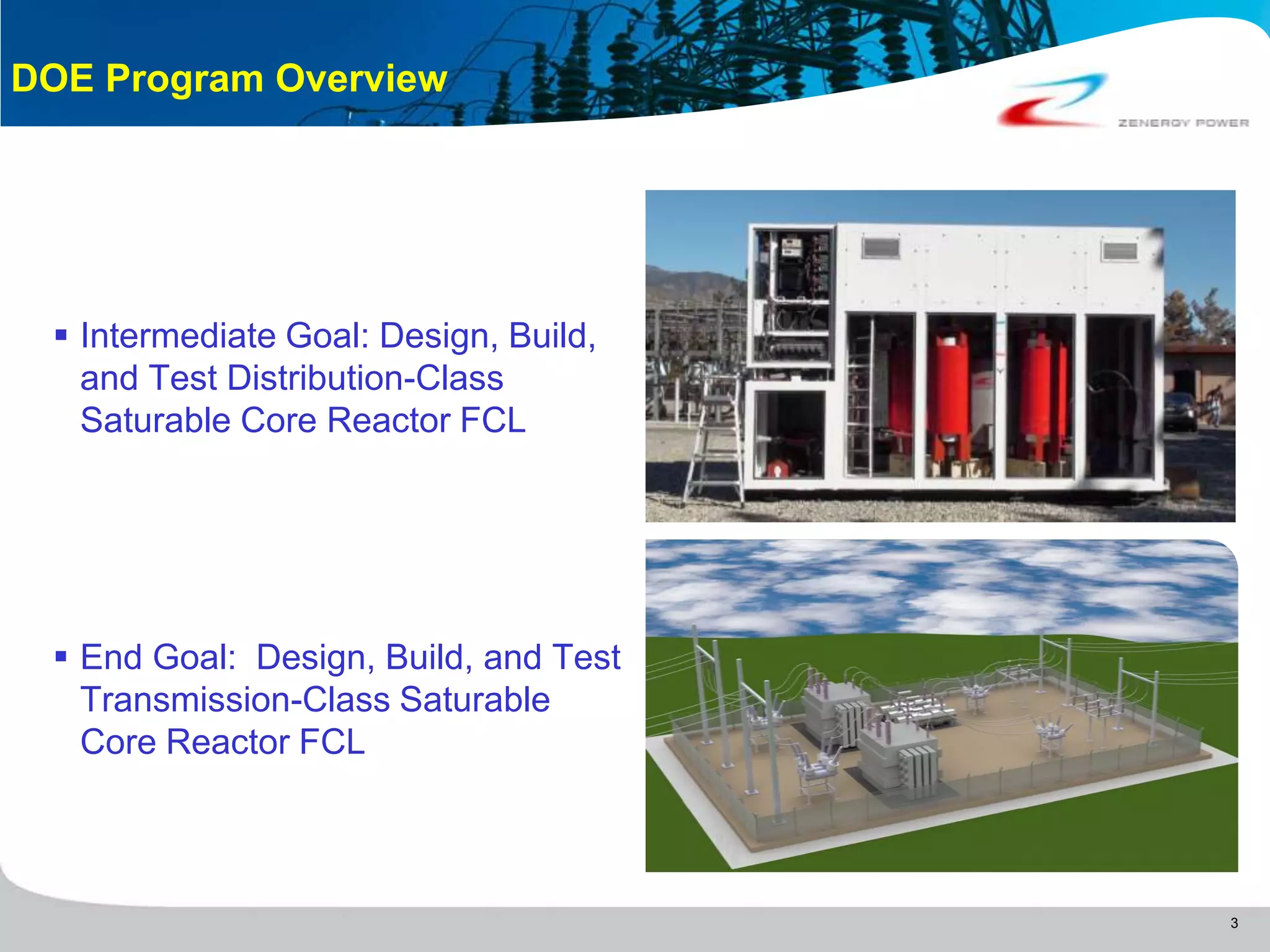 DOE Program Overview

ZENERGY POWER

▪ Intermediate Goal: Design, Build, and Test Distribution-Class Saturable Core Reactor FCL

▪ End Goal: Design, Build, and Test Transmission-Class Saturable Core Reactor FCL

3